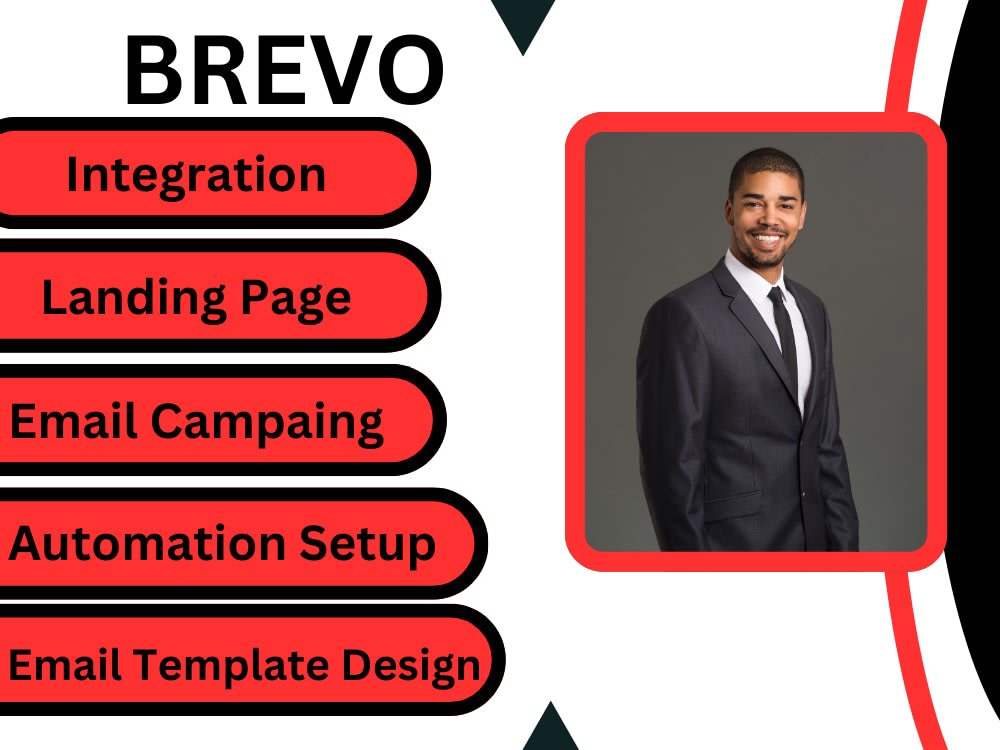 BREVO

Integration

Landing Page

Email Campaing

Automation Setup

Email Template Design